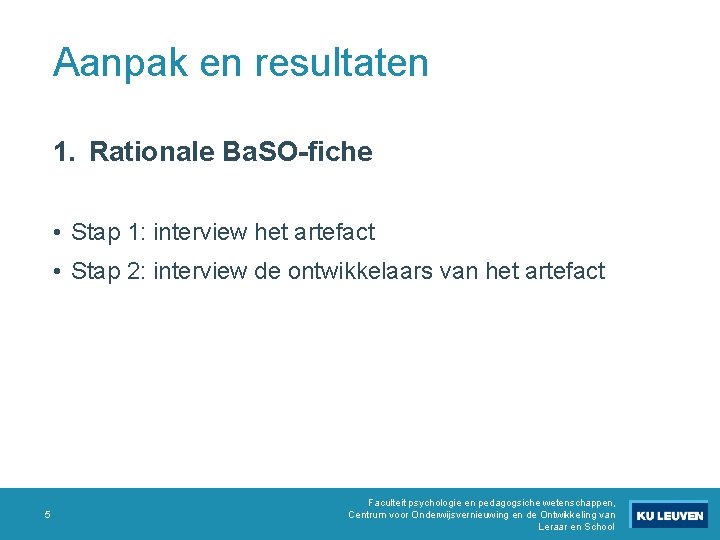 Aanpak en resultaten

1. Rationale BaSO-fiche

• Stap 1: interview het artefact
• Stap 2: interview de ontwikkelaars van het artefact

5

Faculteit psychologie en pedagogsiche wetenschappen, Centrum voor Onderwijsvernieuwing en de Ontwikkeling van Leraar en School

KU LEUVEN